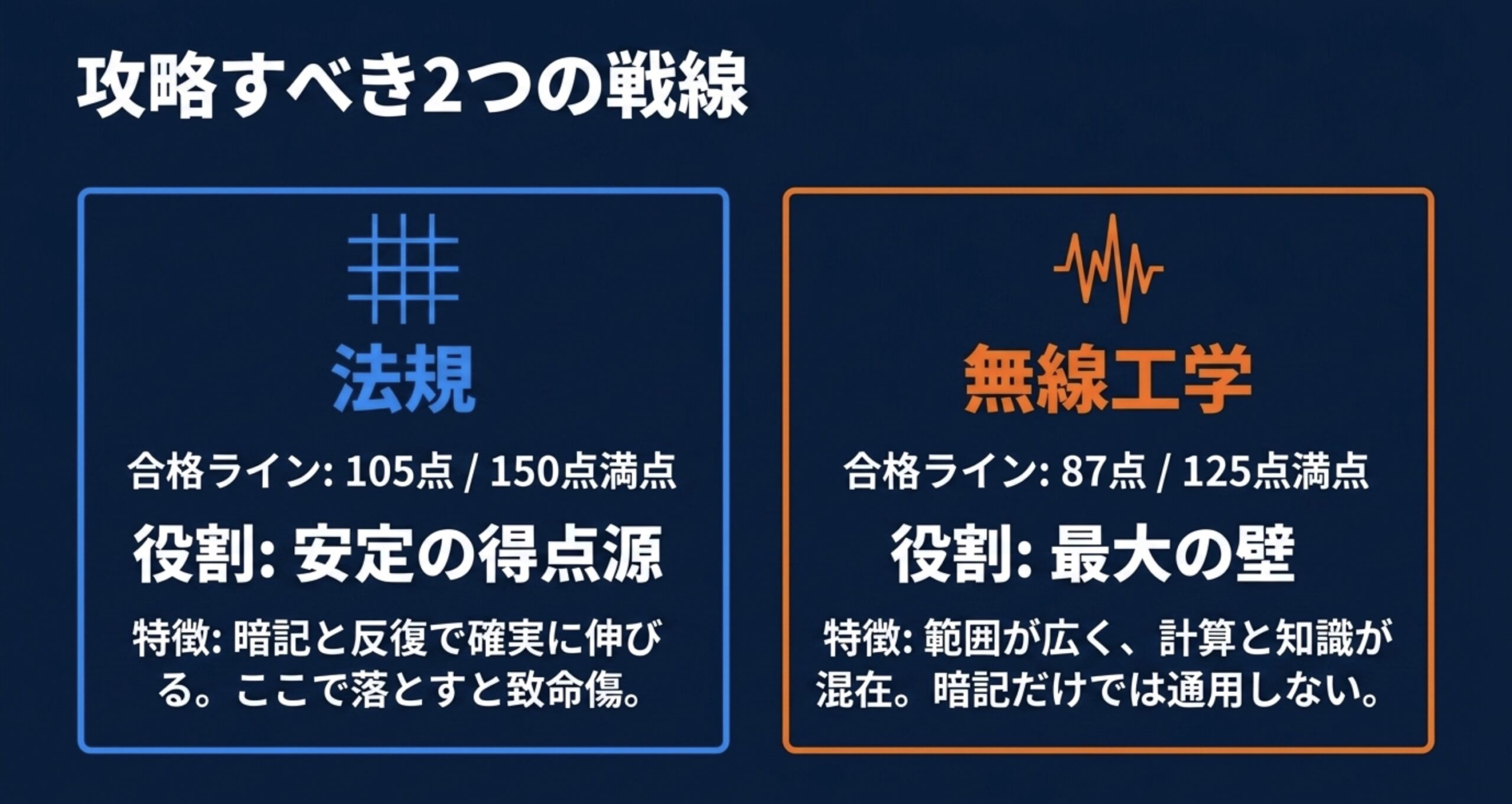 攻略すべき2つの戦線

法規

合格ライン: 105点 / 150点満点

役割: 安定の得点源

特徴: 暗記と反復で確実に伸びる。ここで落とすと致命傷。

無線工学

合格ライン: 87点 / 125点満点

役割: 最大の壁

特徴: 範囲が広く、計算と知識が混在。暗記だけでは通用しない。